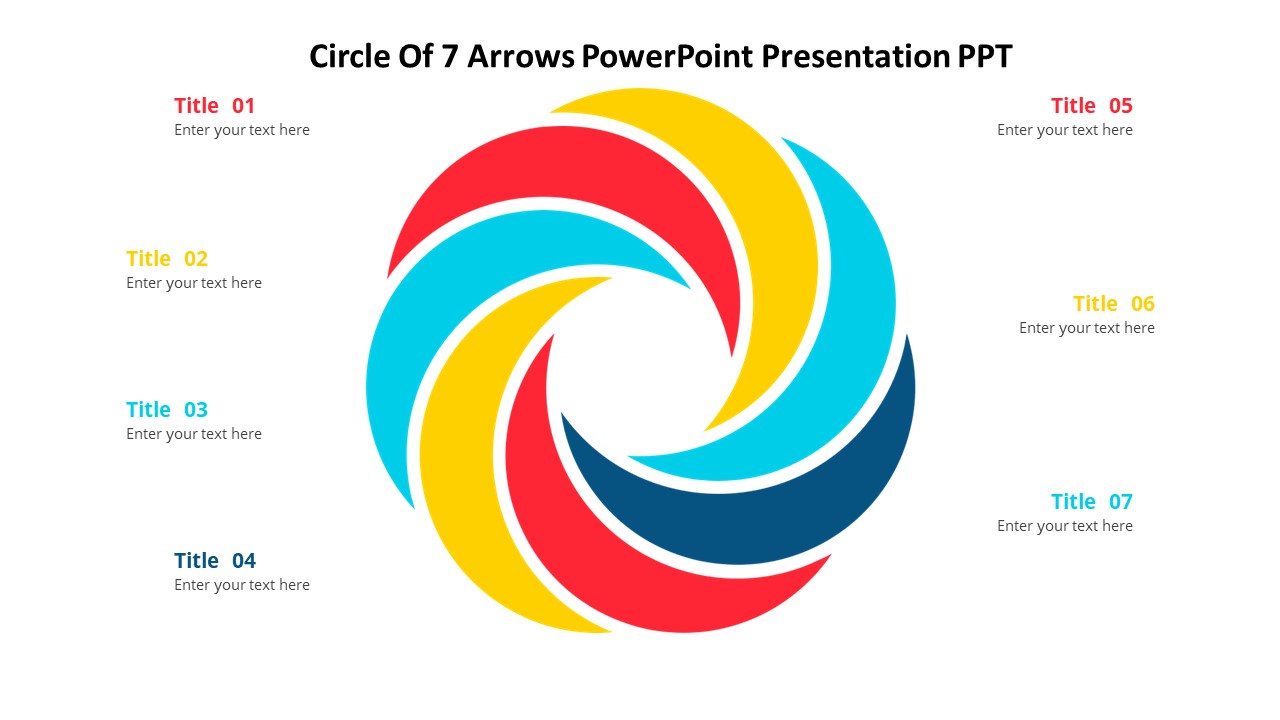 Circle Of 7 Arrows PowerPoint Presentation PPT

Title 01
Enter your text here

Title 02
Enter your text here

Title 03
Enter your text here

Title 04
Enter your text here

Title 05
Enter your text here

Title 06
Enter your text here

Title 07
Enter your text here